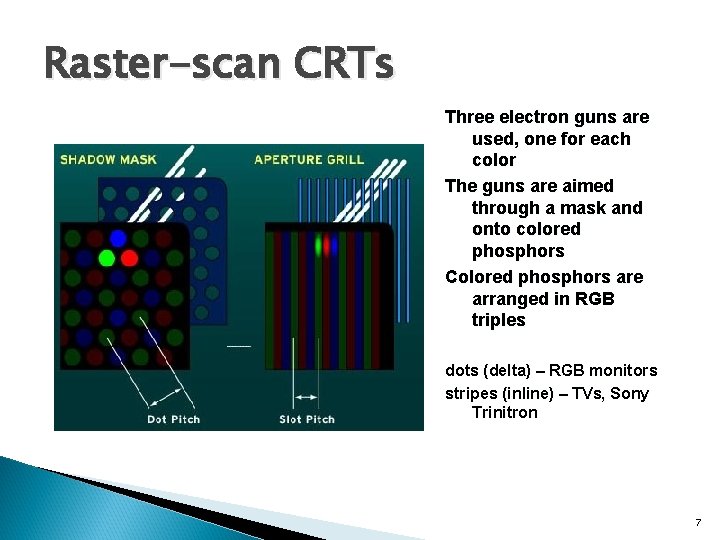 Raster-scan CRTs

SHADOW MASK

APERTURE GRILL

Dot Pitch

Slot Pitch

Three electron guns are used, one for each color

The guns are aimed through a mask and onto colored phosphors

Colored phosphors are arranged in RGB triples

dots (delta) – RGB monitors

stripes (inline) – TVs, Sony Trinitron

7